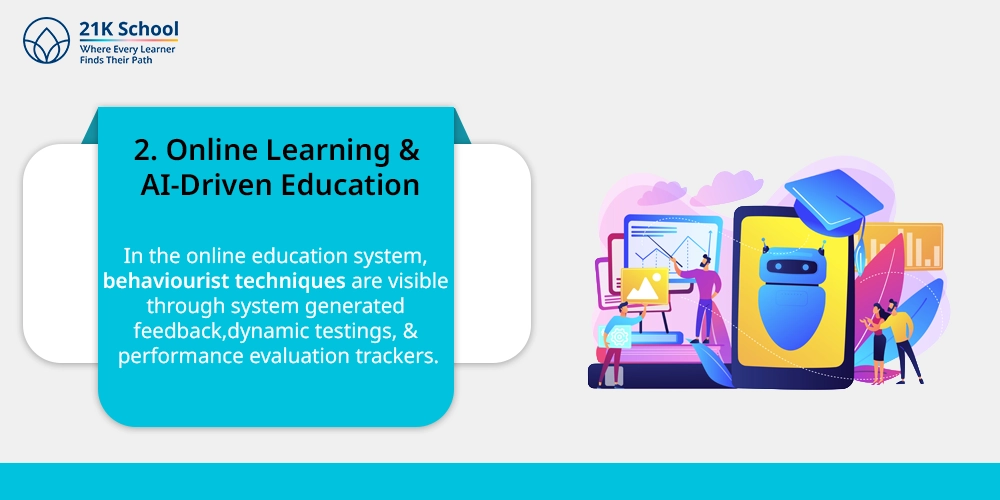 21K School
Where Every Learner
Finds Their Path

2. Online Learning & AI-Driven Education

In the online education system, behaviourist techniques are visible through system generated feedback,dynamic testings, & performance evaluation trackers.